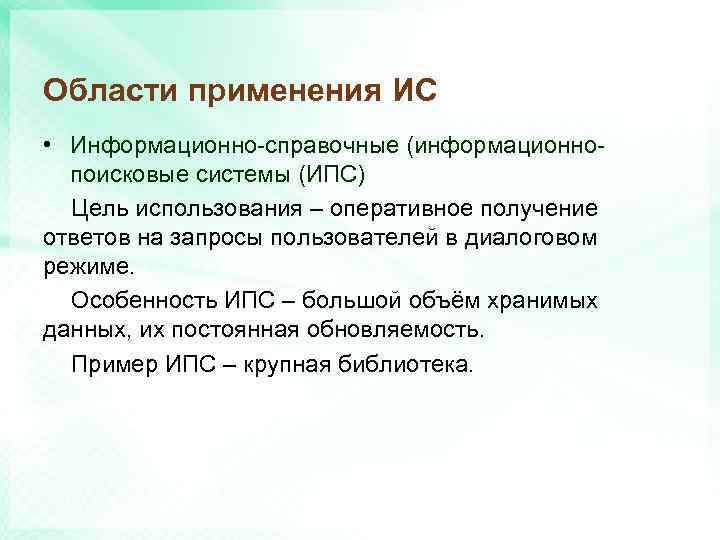 Области применения ИС

• Информационно-справочные (информационно-поисковые системы (ИПС)

Цель использования – оперативное получение ответов на запросы пользователей в диалоговом режиме.

Особенность ИПС – большой объём хранимых данных, их постоянная обновляемость.

Пример ИПС – крупная библиотека.